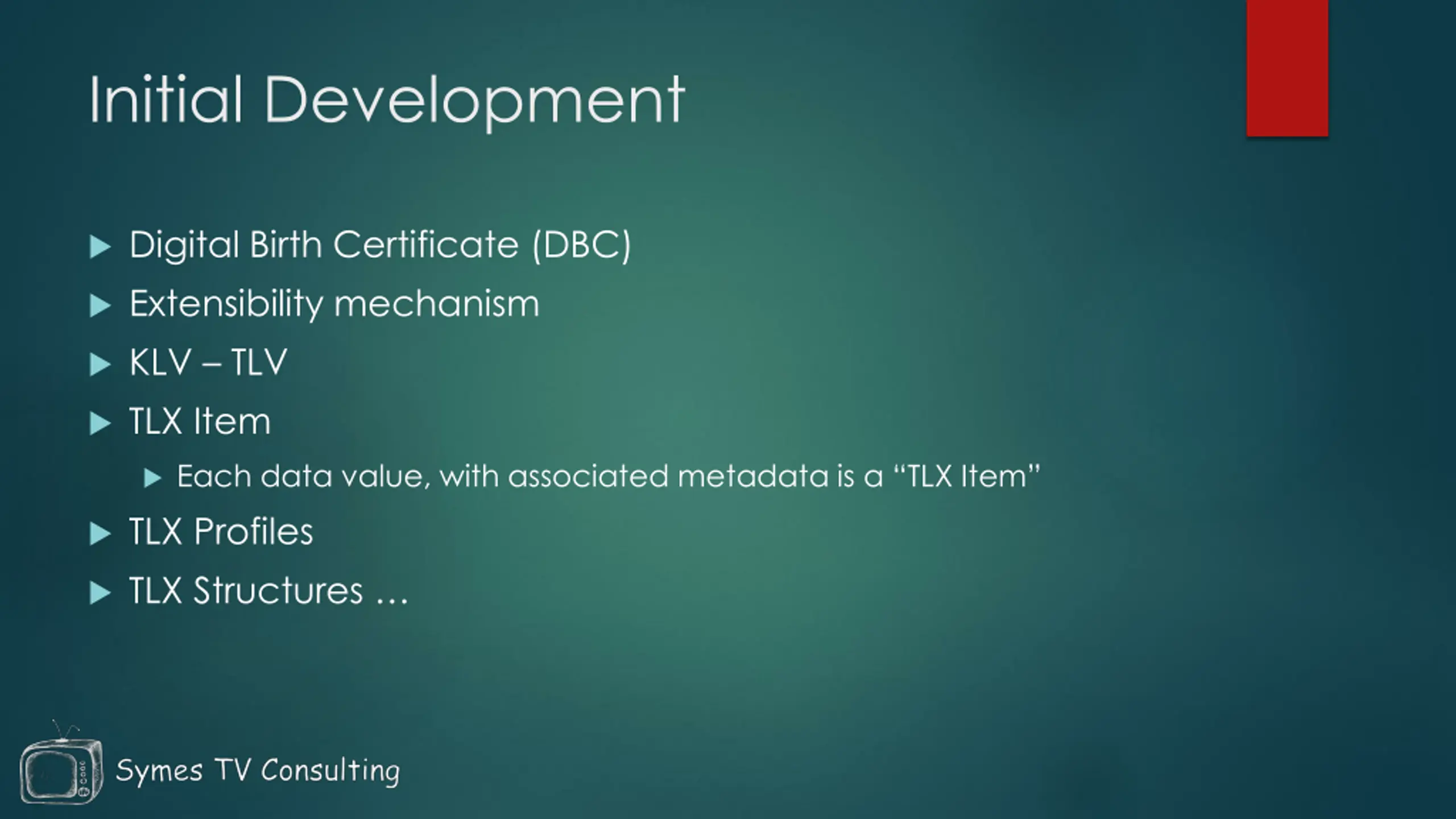 Initial Development

Digital Birth Certificate (DBC)
Extensibility mechanism
KLV – TLV
TLX Item
Each data value, with associated metadata is a “TLX Item”
TLX Profiles
TLX Structures …

Symes TV Consulting